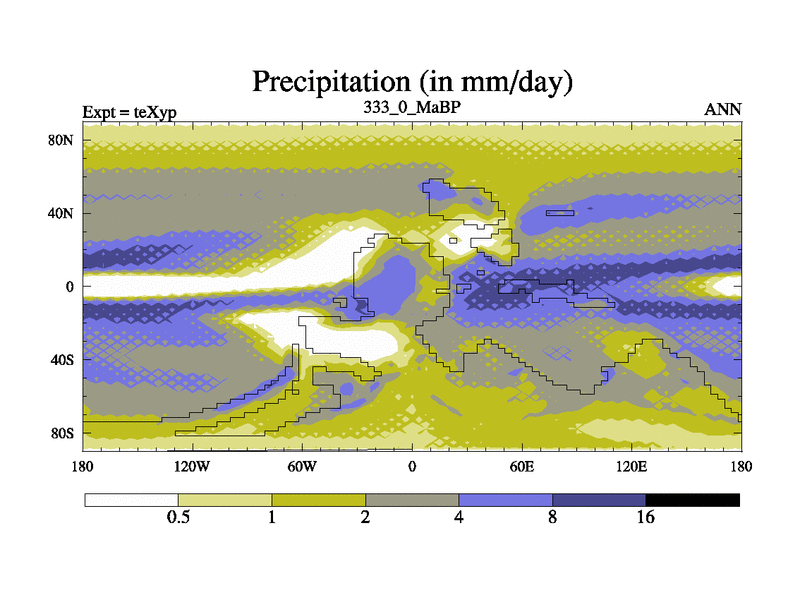 Precipitation (in mm/day)

Expt = teXyp

333_0_MaBP

ANN

80N
40N
0
40S
80S

180
120W
60W
0
60E
120E
180

0.5
1
2
4
8
16